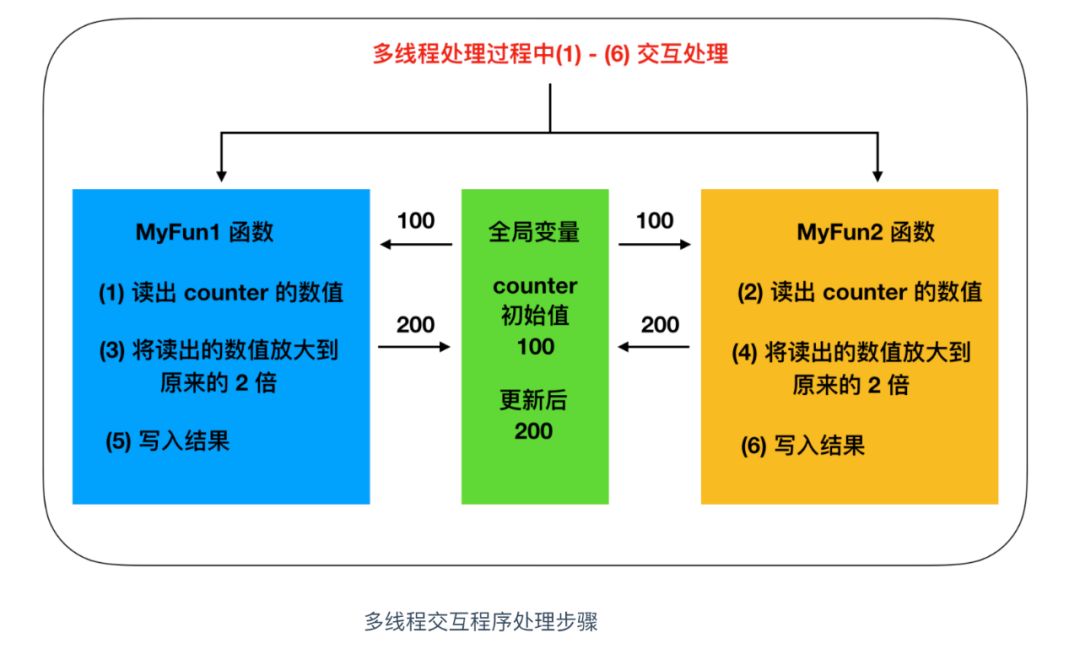 多线程处理过程中(1) - (6) 交互处理

MyFun1 函数

(1) 读出 counter 的数值

(3) 将读出的数值放大到原来的 2 倍

(5) 写入结果

100

200

全局变量

counter 初始值 100

更新后 200

100

200

MyFun2 函数

(2) 读出 counter 的数值

(4) 将读出的数值放大到原来的 2 倍

(6) 写入结果

多线程交互程序处理步骤